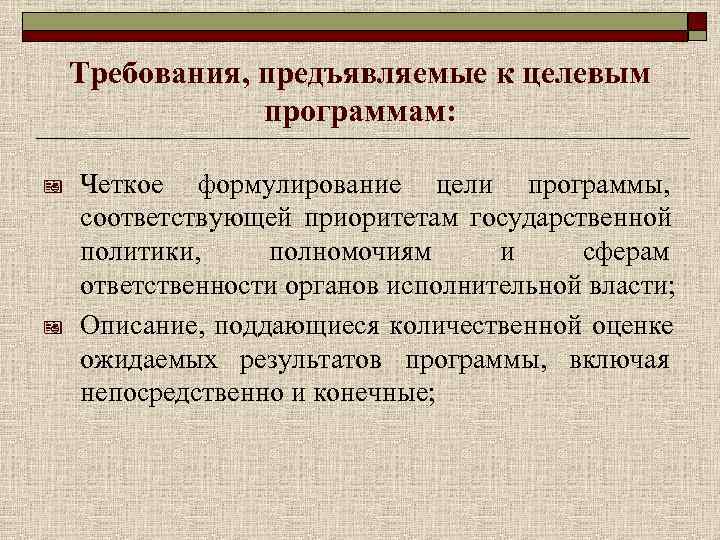 Требования, предъявляемые к целевым программам:

Четкое формулирование цели программы, соответствующей приоритетам государственной политики, полномочиям и сферам ответственности органов исполнительной власти;

Описание, поддающиеся количественной оценке ожидаемых результатов программы, включая непосредственно и конечные;